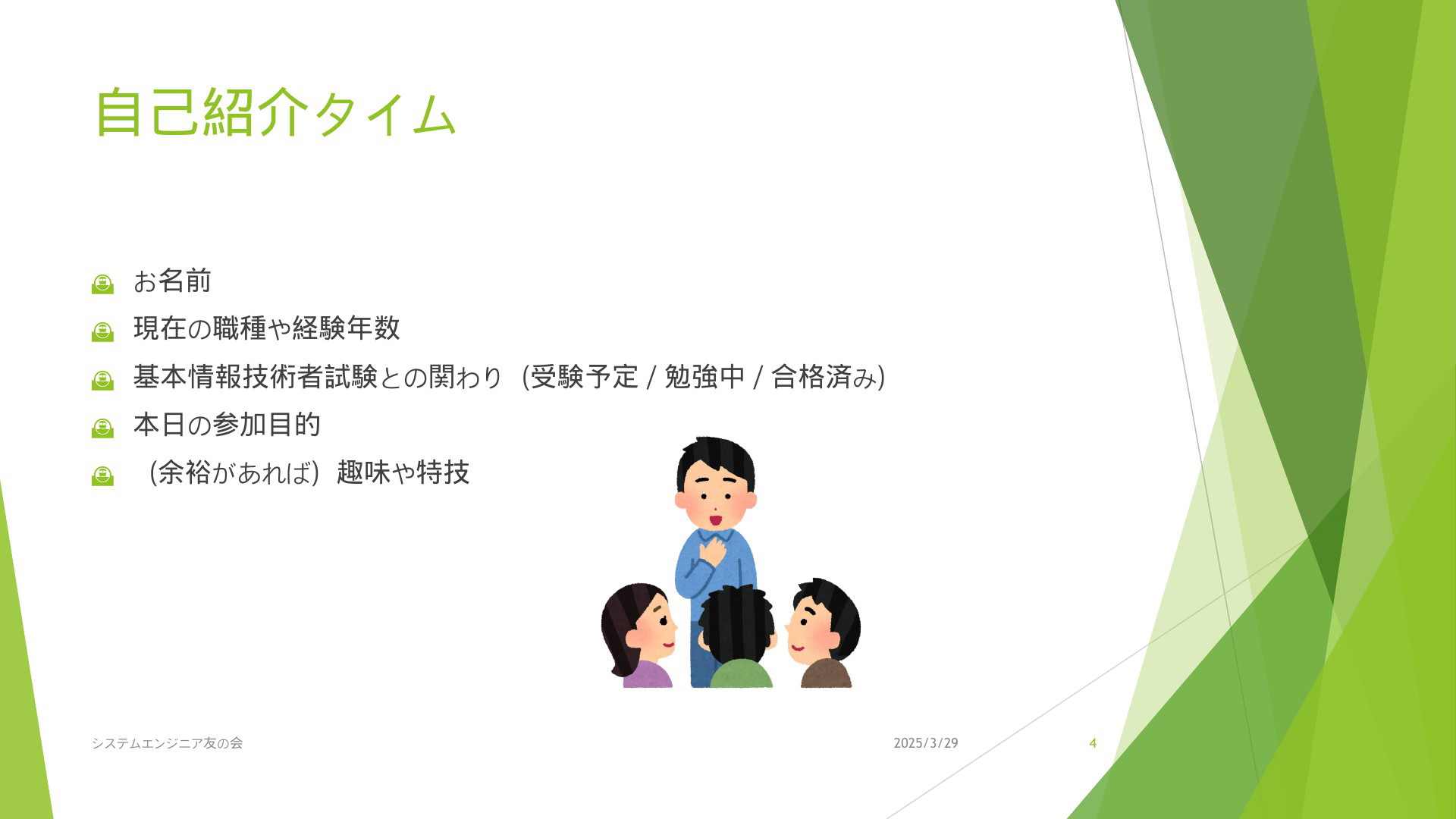 自己紹介タイム

お名前

現在の職種や経験年数

基本情報技術者試験との関わり（受験予定 / 勉強中 / 合格済み)

本日の参加目的

（余裕があれば）趣味や特技

システムエンジニア友の会

2025/3/29

4